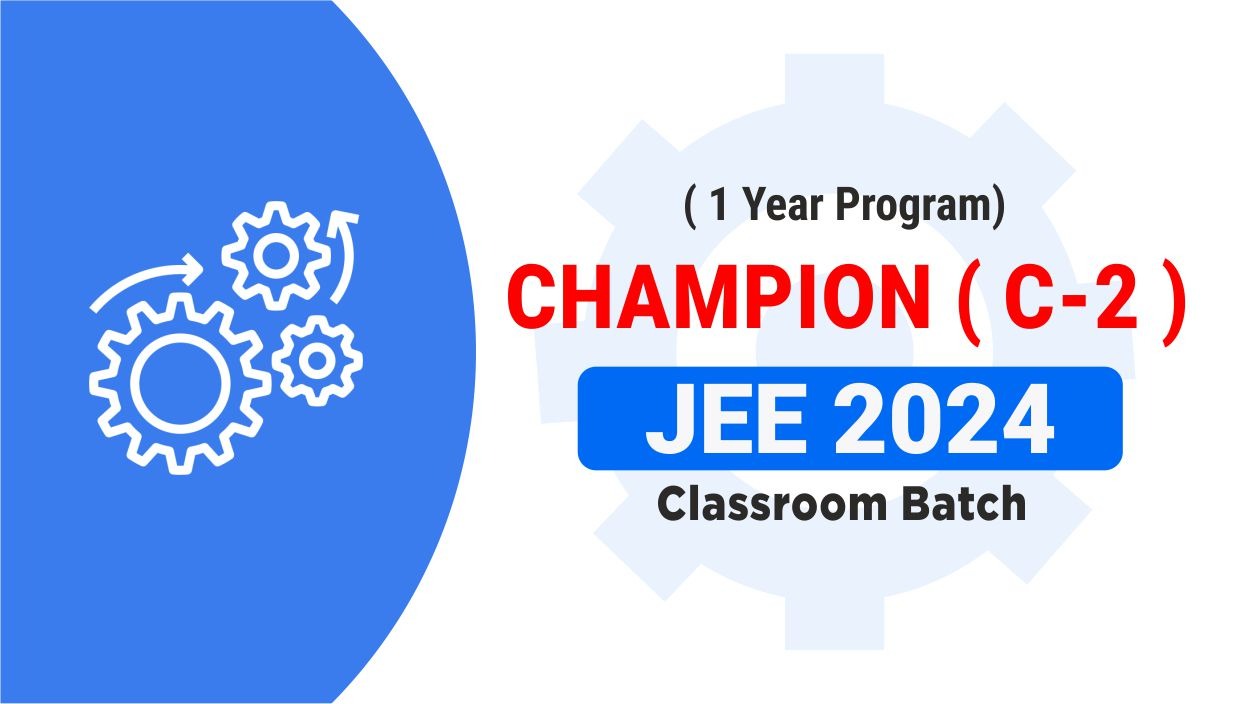 ( 1 Year Program)

CHAMPION ( C-2 )

JEE 2024

Classroom Batch